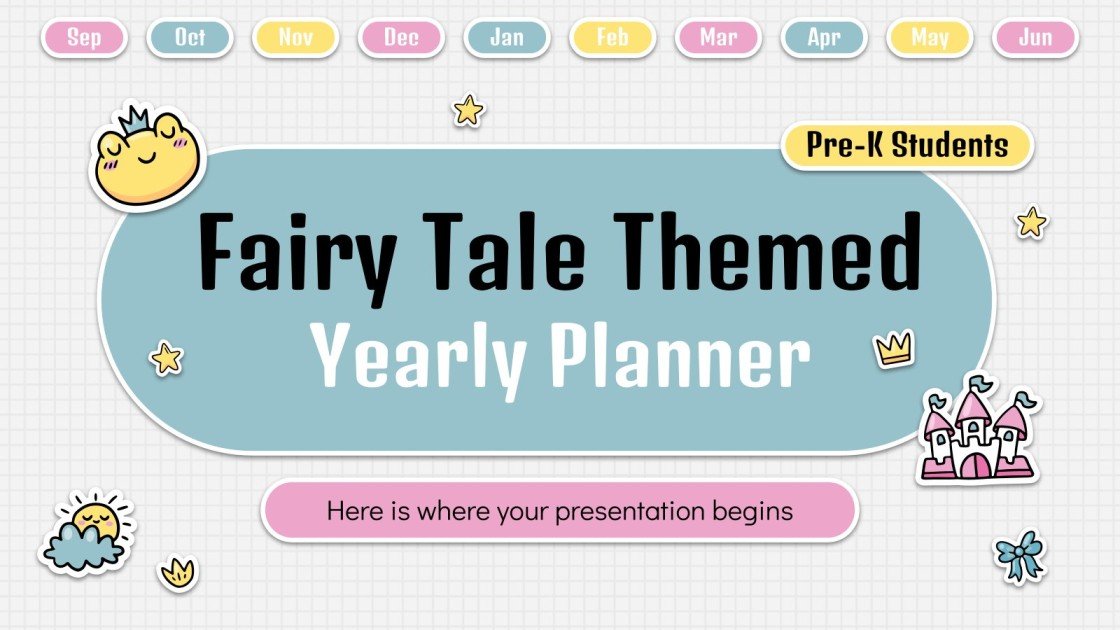 Sep Oct Nov Dec Jan Feb Mar Apr May Jun

Pre-K Students

Fairy Tale Themed
Yearly Planner

Here is where your presentation begins